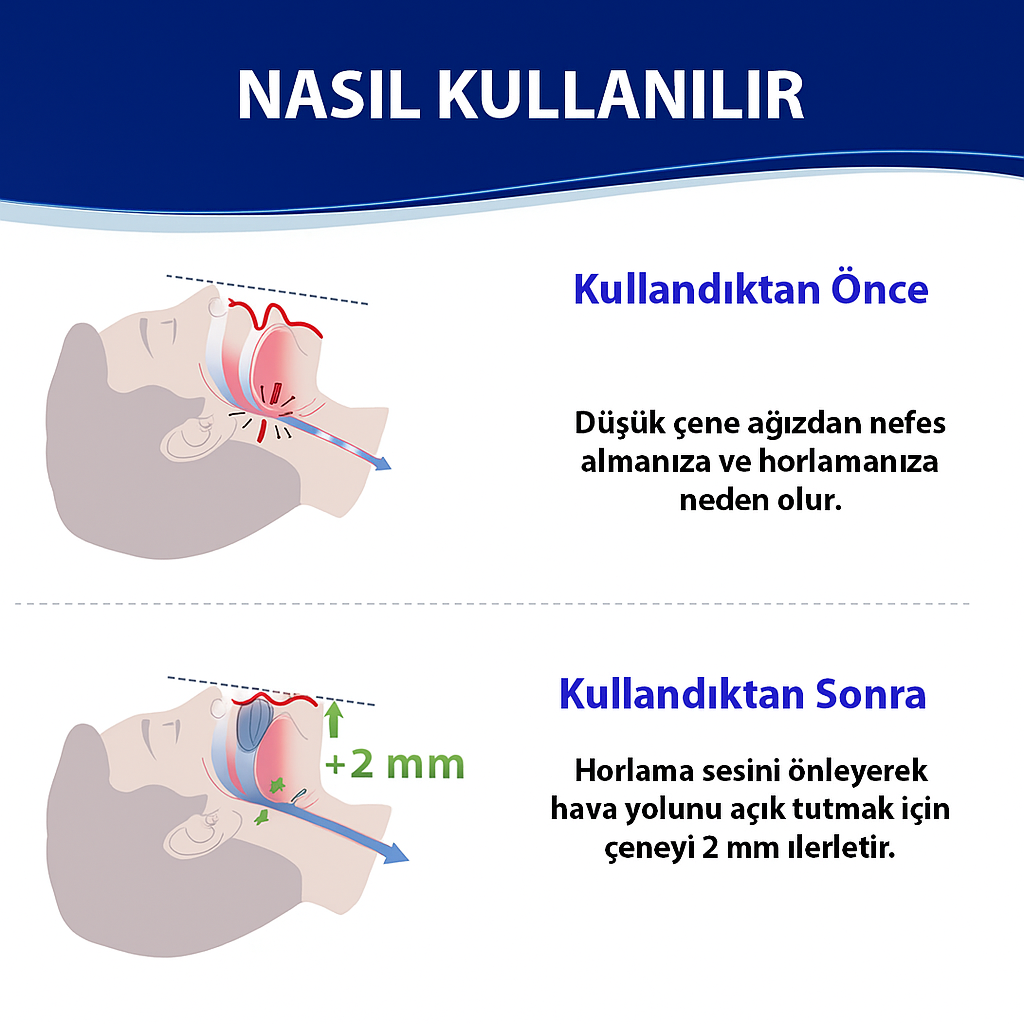 NASIL KULLANILIR

Kullandıktan Önce

Düşük çene ağızdan nefes almanıza ve horlamanıza neden olur.

Kullandıktan Sonra

+2 mm

Horlama sesini önleyerek hava yolunu açık tutmak için çeneyi 2 mm ılerletir.